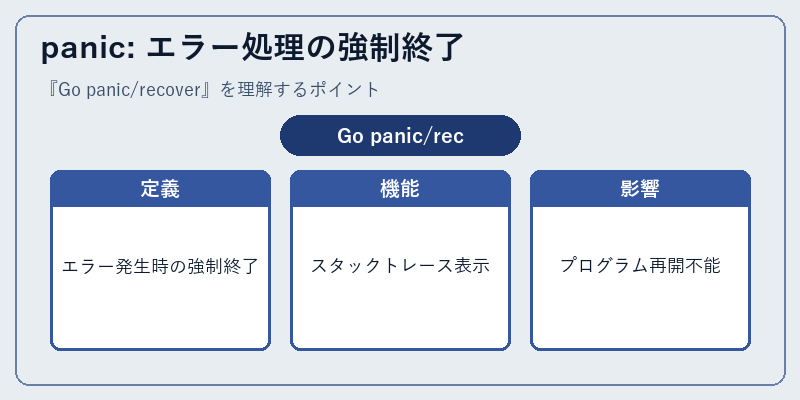 panic: エラー処理の強制終了

『Go panic/recover』を理解するポイント

Go panic/rec

定義

エラー発生時の強制終了

機能

スタックトレース表示

影響

プログラム再開不能